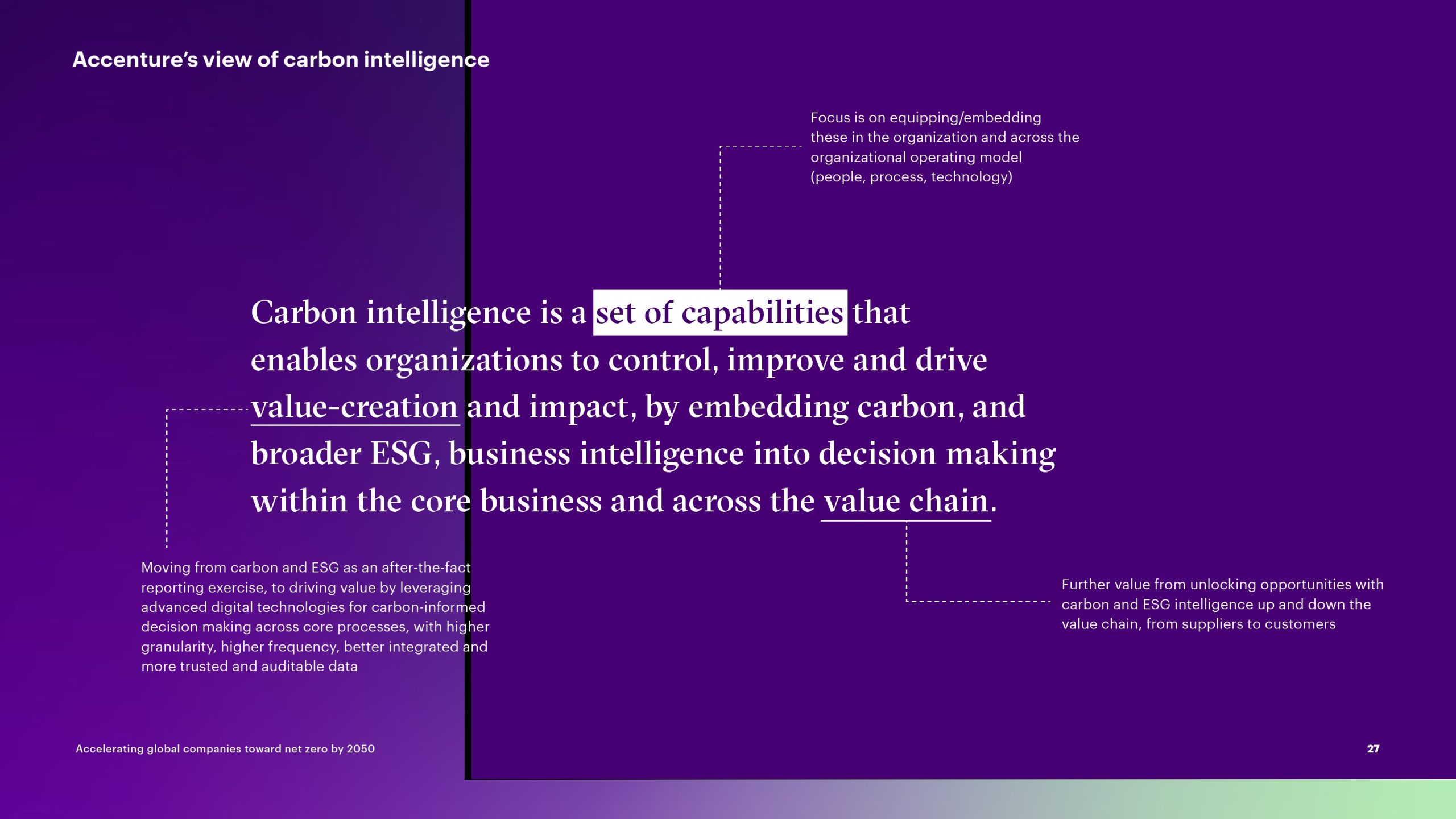 Accenture's view of carbon intelligence

Focus is on equipping/embedding these in the organization and across the organizational operating model (people, process, technology)

Carbon intelligence is a set of capabilities that enables organizations to control, improve and drive value-creation and impact, by embedding carbon, and broader ESG, business intelligence into decision making within the core business and across the value chain.

Moving from carbon and ESG as an after-the-fact reporting exercise, to driving value by leveraging advanced digital technologies for carbon-informed decision making across core processes, with higher granularity, higher frequency, better integrated and more trusted and auditable data

Further value from unlocking opportunities with carbon and ESG intelligence up and down the value chain, from suppliers to customers

Accelerating global companies toward net zero by 2050

27